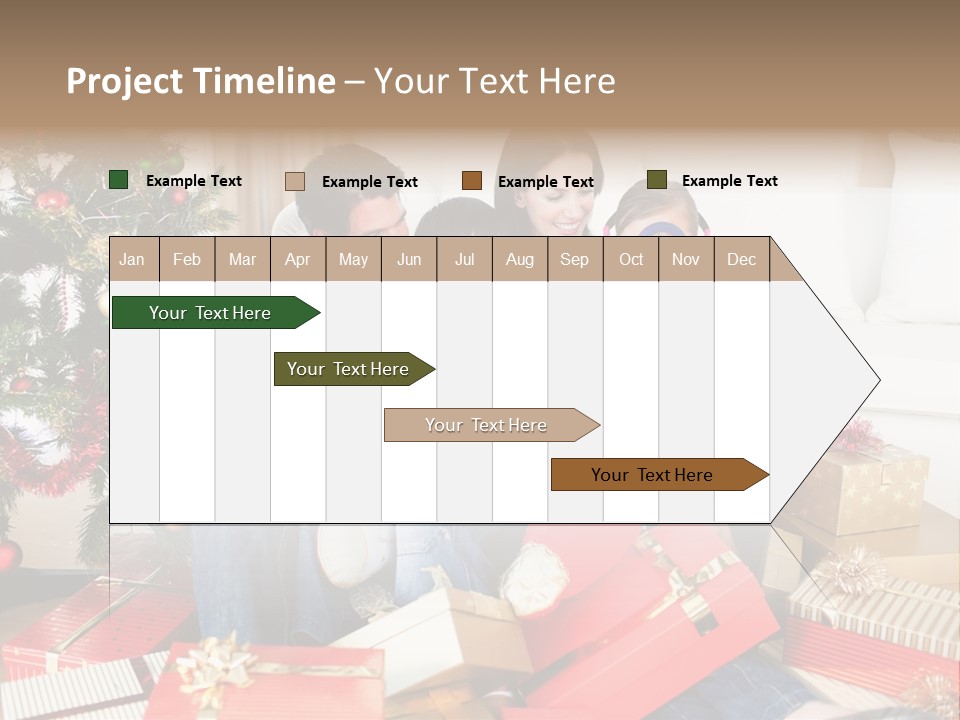 Project Timeline – Your Text Here

Example Text Example Text Example Text Example Text

| Jan | Feb | Mar | Apr | May | Jun | Jul | Aug | Sep | Oct | Nov | Dec |
|---|---|---|---|---|---|---|---|---|---|---|---|

Your Text Here

Your Text Here

Your Text Here

Your Text Here